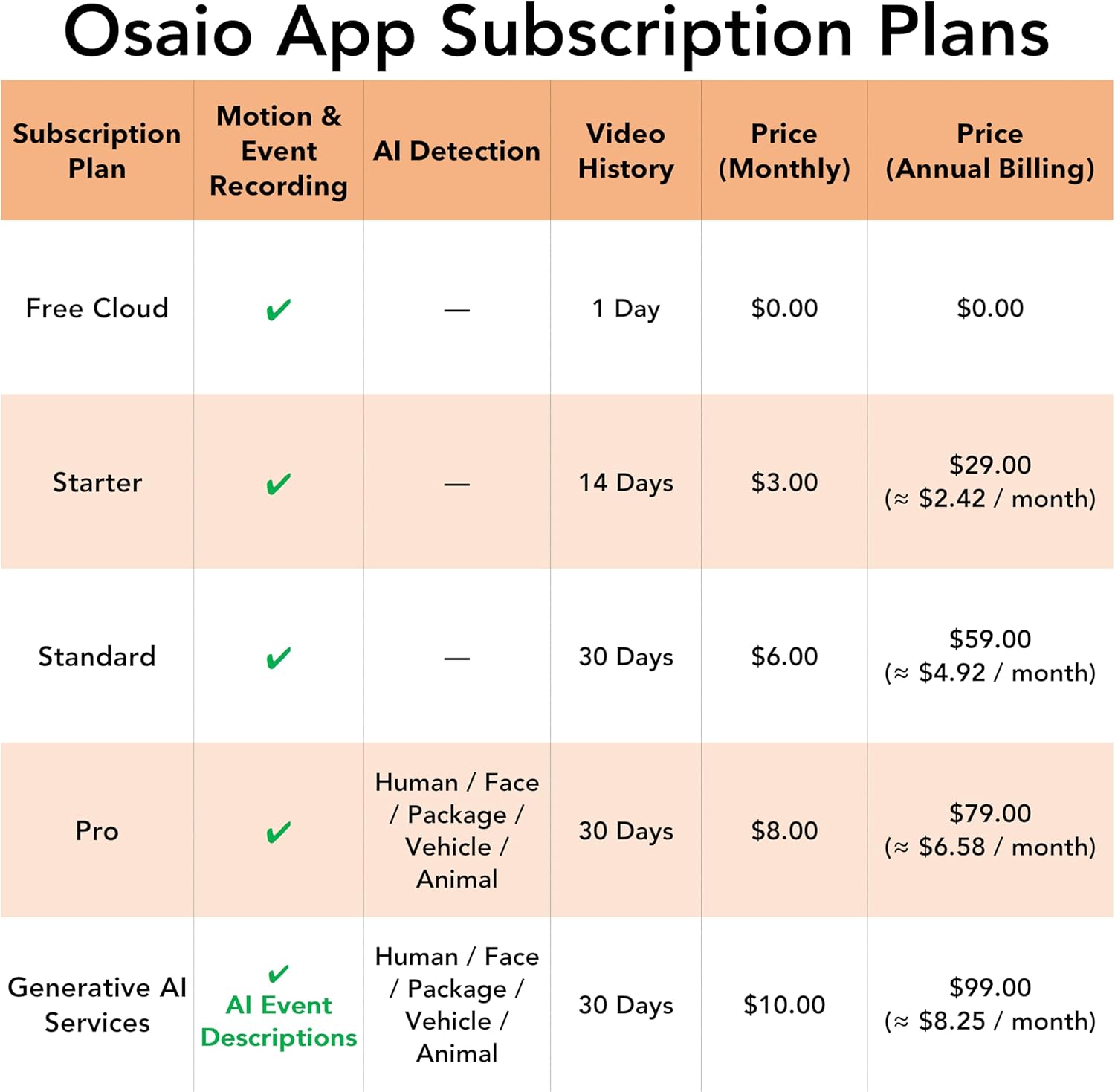 Osaio App Subscription Plans

| Subscription Plan | Motion & Event Recording | AI Detection | Video History | Price (Monthly) | Price (Annual Billing) |
|---|---|---|---|---|---|
| Free Cloud | ✔ | — | 1 Day | \$0.00 | \$0.00 |
| Starter | ✔ | — | 14 Days | \$3.00 | \$29.00 (≈ \$2.42 / month) |
| Standard | ✔ | — | 30 Days | \$6.00 | \$59.00 (≈ \$4.92 / month) |
| Pro | ✔ | Human / Face / Package / Vehicle / Animal | 30 Days | \$8.00 | \$79.00 (≈ \$6.58 / month) |
| Generative AI Services | ✔ AI Event Descriptions | Human / Face / Package / Vehicle / Animal | 30 Days | \$10.00 | \$99.00 (≈ \$8.25 / month) |